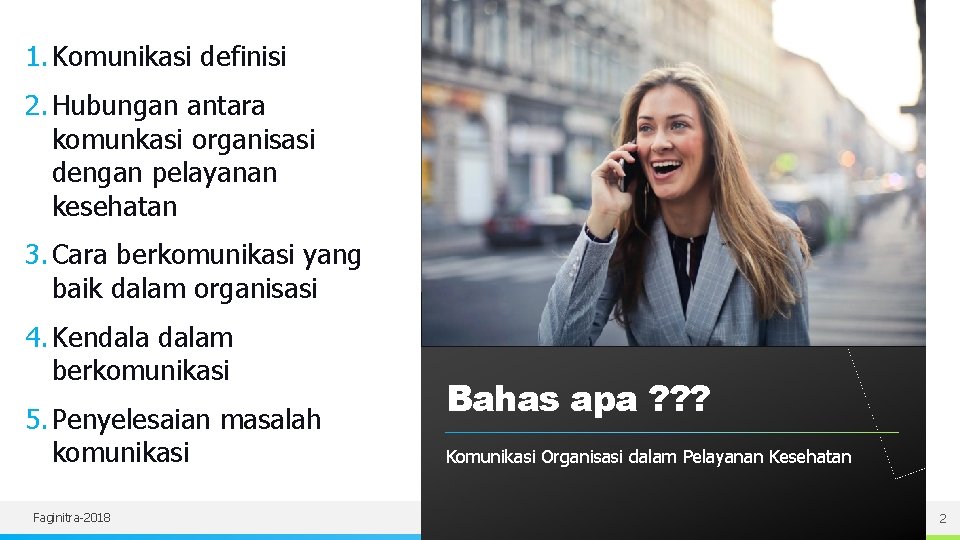 1. Komunikasi definisi

2. Hubungan antara komunkasi organisasi dengan pelayanan kesehatan

3. Cara berkomunikasi yang baik dalam organisasi

4. Kendala dalam berkomunikasi

5. Penyelesaian masalah komunikasi

Bahas apa ???

Komunikasi Organisasi dalam Pelayanan Kesehatan

Faginitra-2018

2